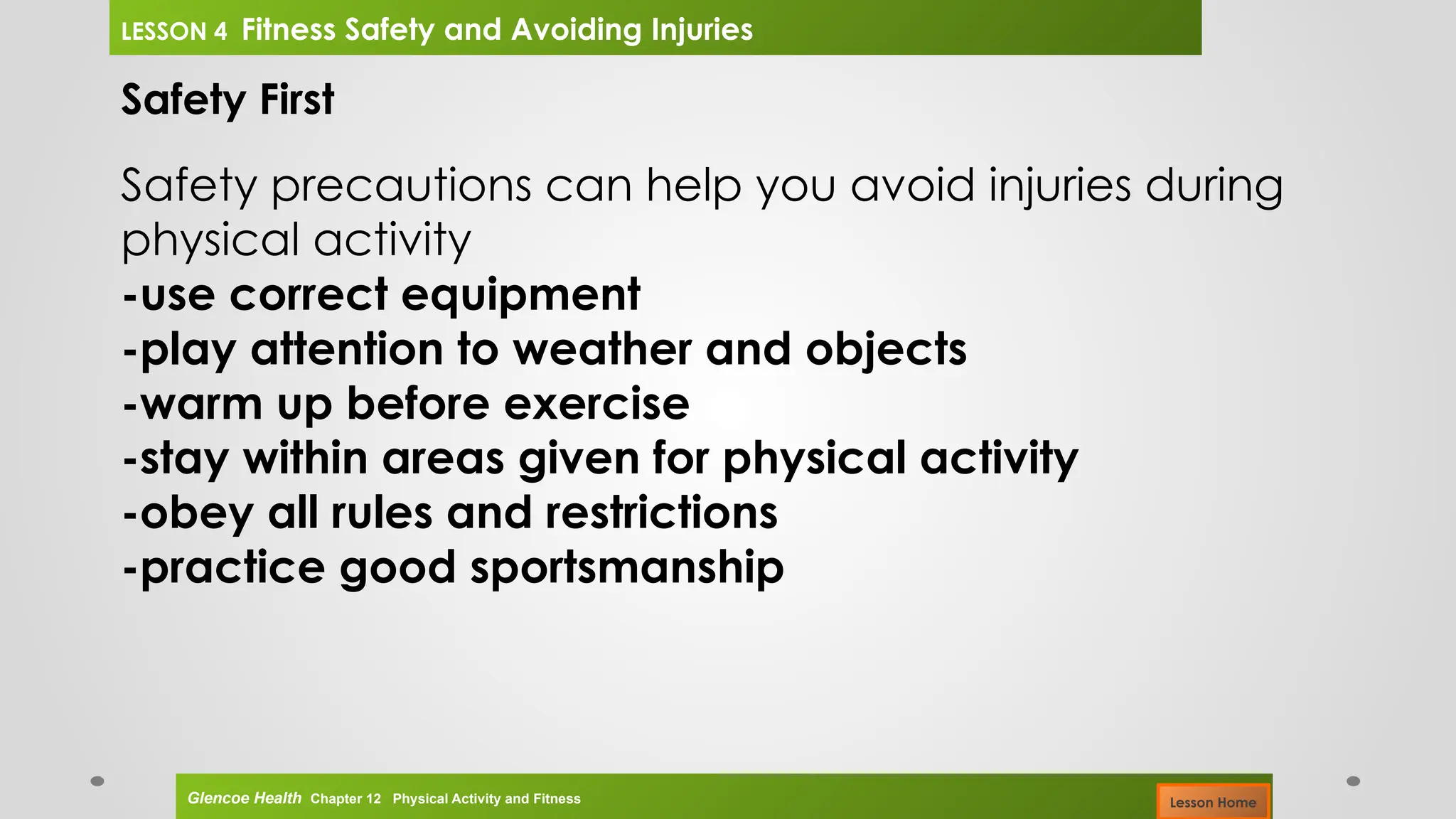 LESSON 4 Fitness Safety and Avoiding Injuries

Safety First

Safety precautions can help you avoid injuries during physical activity
-use correct equipment
-play attention to weather and objects
-warm up before exercise
-stay within areas given for physical activity
-obey all rules and restrictions
-practice good sportsmanship

Glencoe Health Chapter 12 Physical Activity and Fitness

Lesson Home